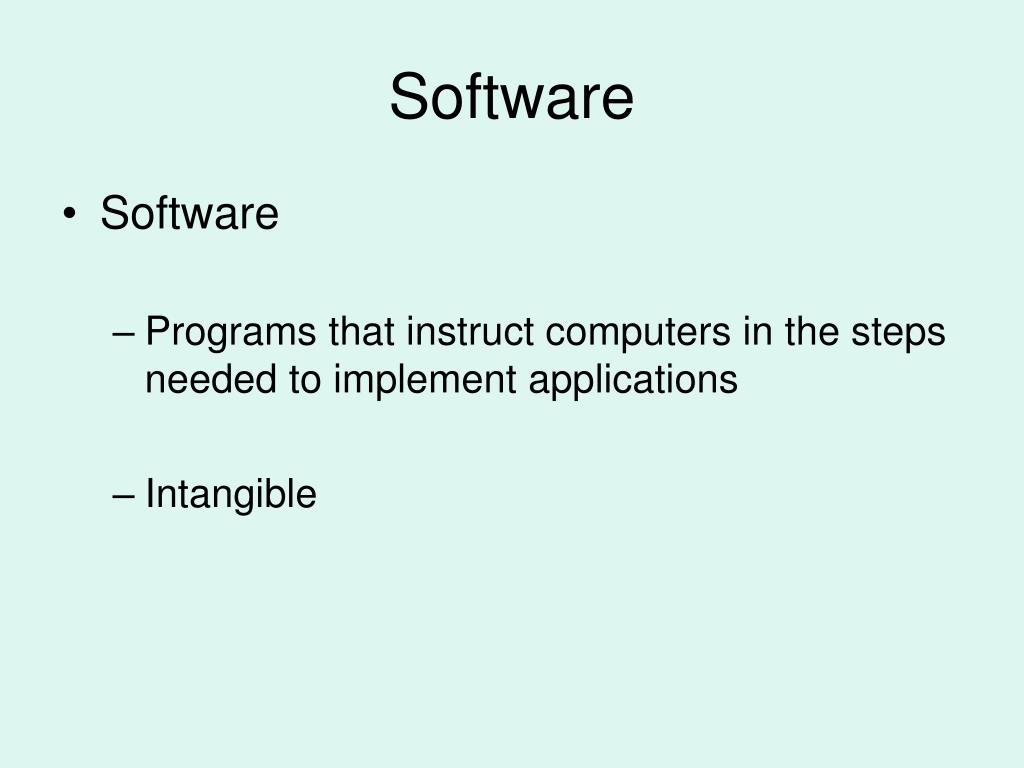 Software

• Software

– Programs that instruct computers in the steps needed to implement applications

– Intangible